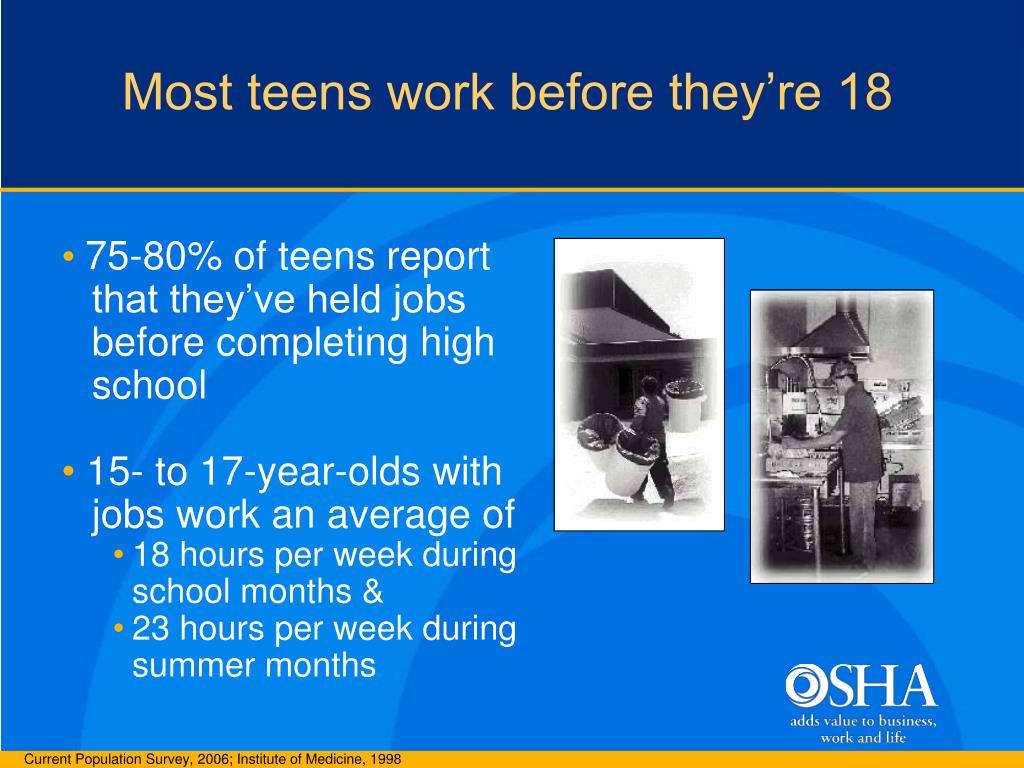 Most teens work before they're 18

• 75-80% of teens report that they've held jobs before completing high school

• 15- to 17-year-olds with jobs work an average of
  • 18 hours per week during school months &
  • 23 hours per week during summer months

OSHA
adds value to business, work and life

Current Population Survey, 2006; Institute of Medicine, 1998